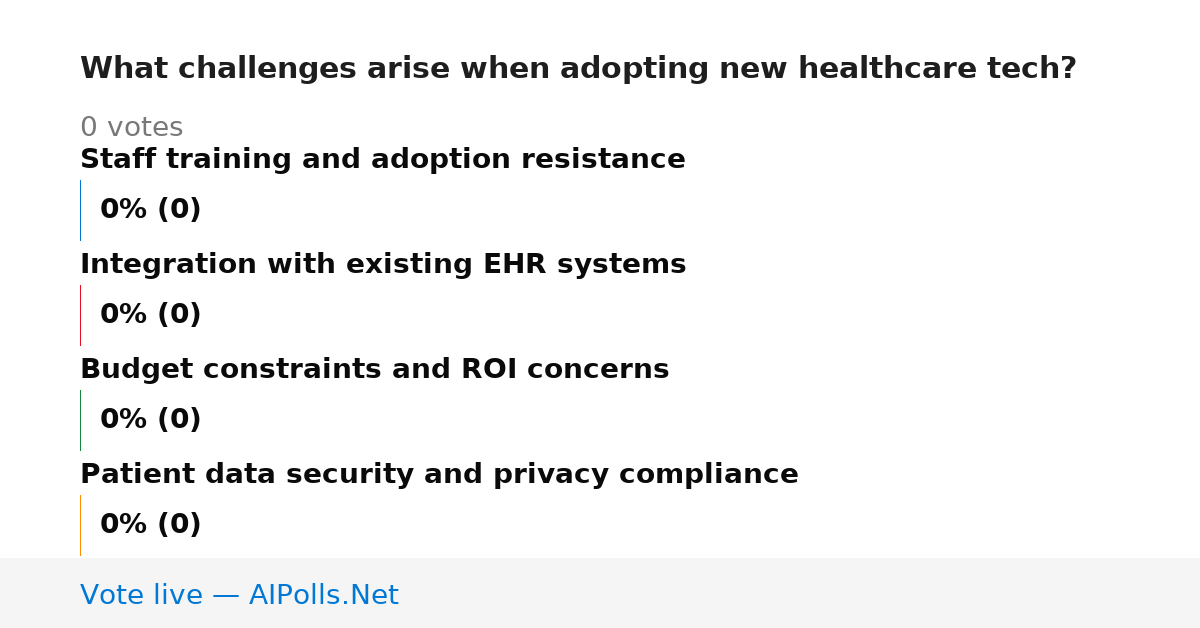 What challenges arise when adopting new healthcare tech?

0 votes

Staff training and adoption resistance

0% (0)

Integration with existing EHR systems

0% (0)

Budget constraints and ROI concerns

0% (0)

Patient data security and privacy compliance

0% (0)

Vote live — AIPolls.Net